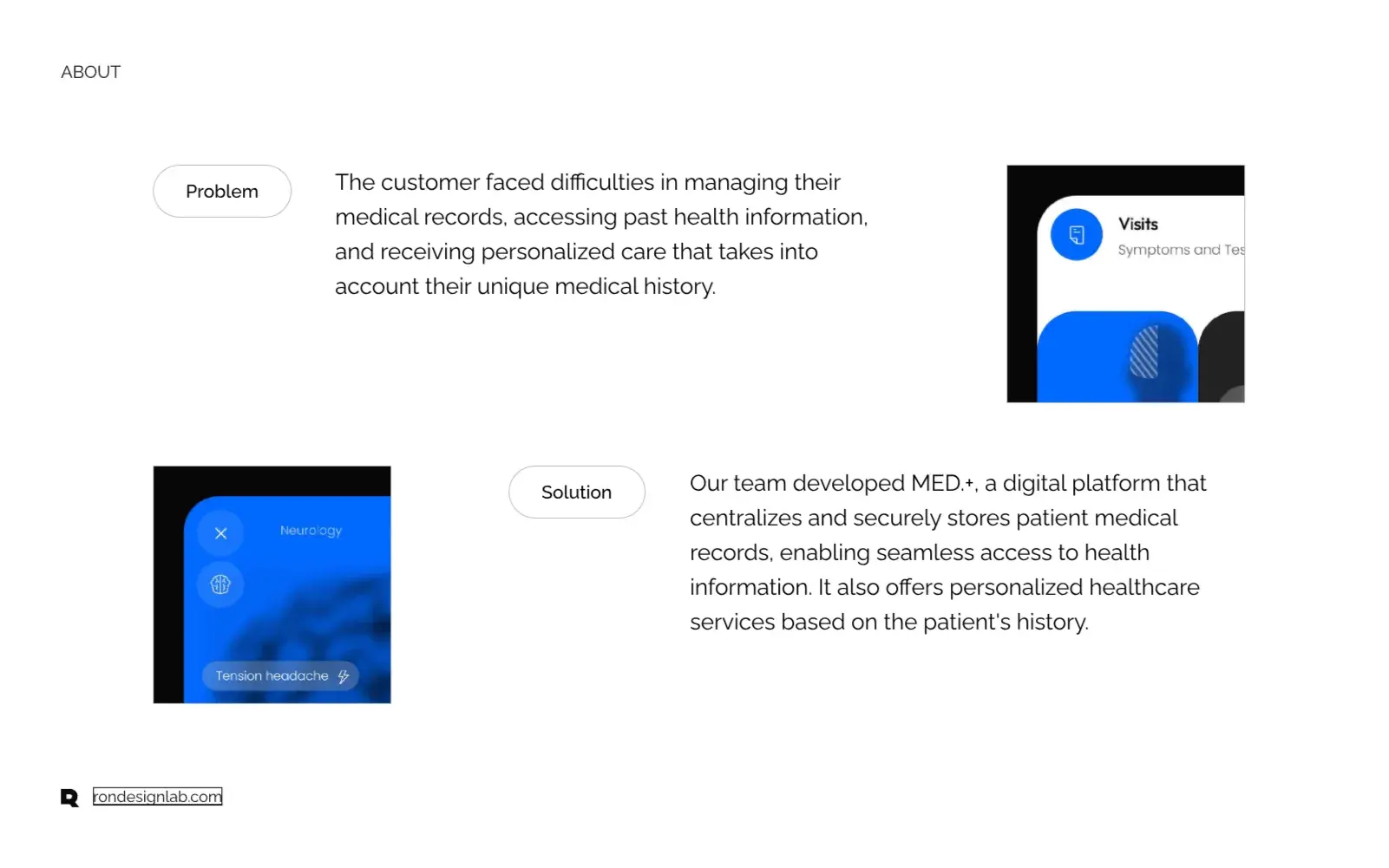 ABOUT

Problem

The customer faced difficulties in managing their medical records, accessing past health information, and receiving personalized care that takes into account their unique medical history.

Visits
Symptoms and Tes

Neurology

Tension headache

Solution

Our team developed MED.+, a digital platform that centralizes and securely stores patient medical records, enabling seamless access to health information. It also offers personalized healthcare services based on the patient's history.

rondesignlab.com